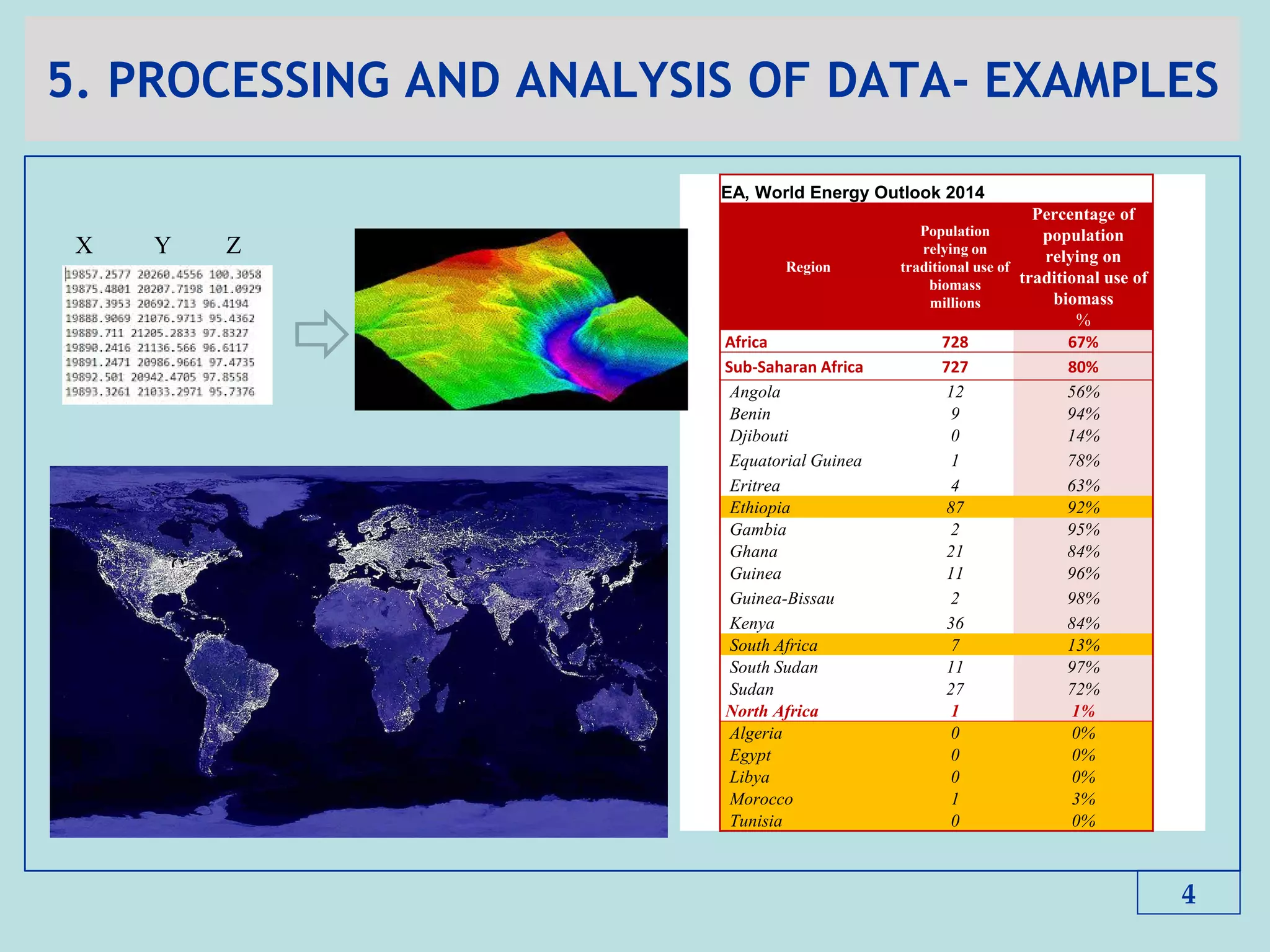 5. PROCESSING AND ANALYSIS OF DATA- EXAMPLES

X Y Z

19857.2577 20260.4556 100.3058
19875.4801 20207.7198 101.0929
19887.3953 20692.713 96.4194
19888.9069 21076.9713 95.4362
19889.711 21205.2833 97.8327
19890.2416 21136.566 96.6117
19891.2471 20986.9661 97.4735
19892.501 20942.4705 97.8558
19893.3261 21033.2971 95.7376

EA, World Energy Outlook 2014

| Region | Population relying on traditional use of biomass millions | Percentage of population relying on traditional use of biomass % |
|---|---|---|
| Africa | 728 | 67% |
| Sub-Saharan Africa | 727 | 80% |
| Angola | 12 | 56% |
| Benin | 9 | 94% |
| Djibouti | 0 | 14% |
| Equatorial Guinea | 1 | 78% |
| Eritrea | 4 | 63% |
| Ethiopia | 87 | 92% |
| Gambia | 2 | 95% |
| Ghana | 21 | 84% |
| Guinea | 11 | 96% |
| Guinea-Bissau | 2 | 98% |
| Kenya | 36 | 84% |
| South Africa | 7 | 13% |
| South Sudan | 11 | 97% |
| Sudan | 27 | 72% |
| North Africa | 1 | 1% |
| Algeria | 0 | 0% |
| Egypt | 0 | 0% |
| Libya | 0 | 0% |
| Morocco | 1 | 3% |
| Tunisia | 0 | 0% |

4